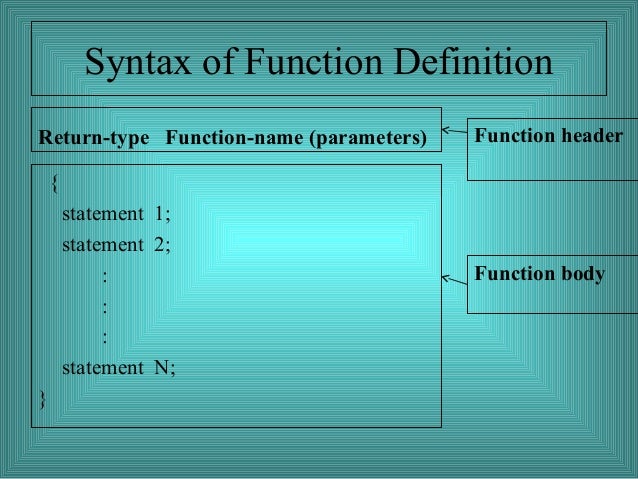 Syntax of Function Definition

Return-type Function-name (parameters)

Function header

{
statement 1;
statement 2;
:
:
:
statement N;
}

Function body